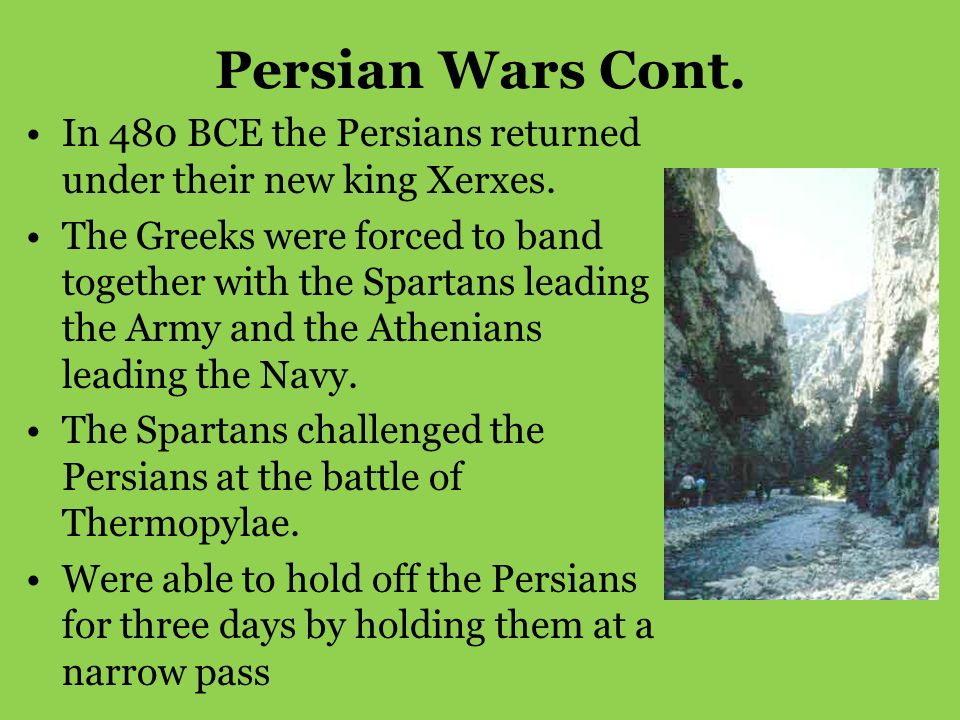 Persian Wars Cont.

• In 480 BCE the Persians returned under their new king Xerxes.
• The Greeks were forced to band together with the Spartans leading the Army and the Athenians leading the Navy.
• The Spartans challenged the Persians at the battle of Thermopylae.
• Were able to hold off the Persians for three days by holding them at a narrow pass